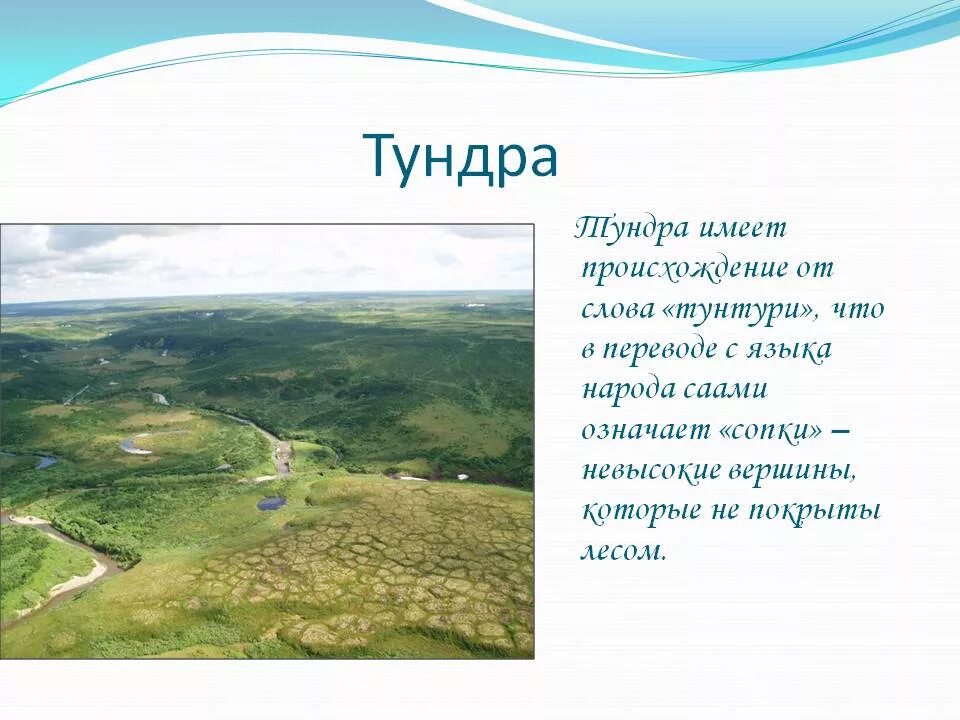 Тундра

Тундра имеет происхождение от слова «тунтури», что в переводе с языка народа саами означает «сопки» – невысокие вершины, которые не покрыты лесом.